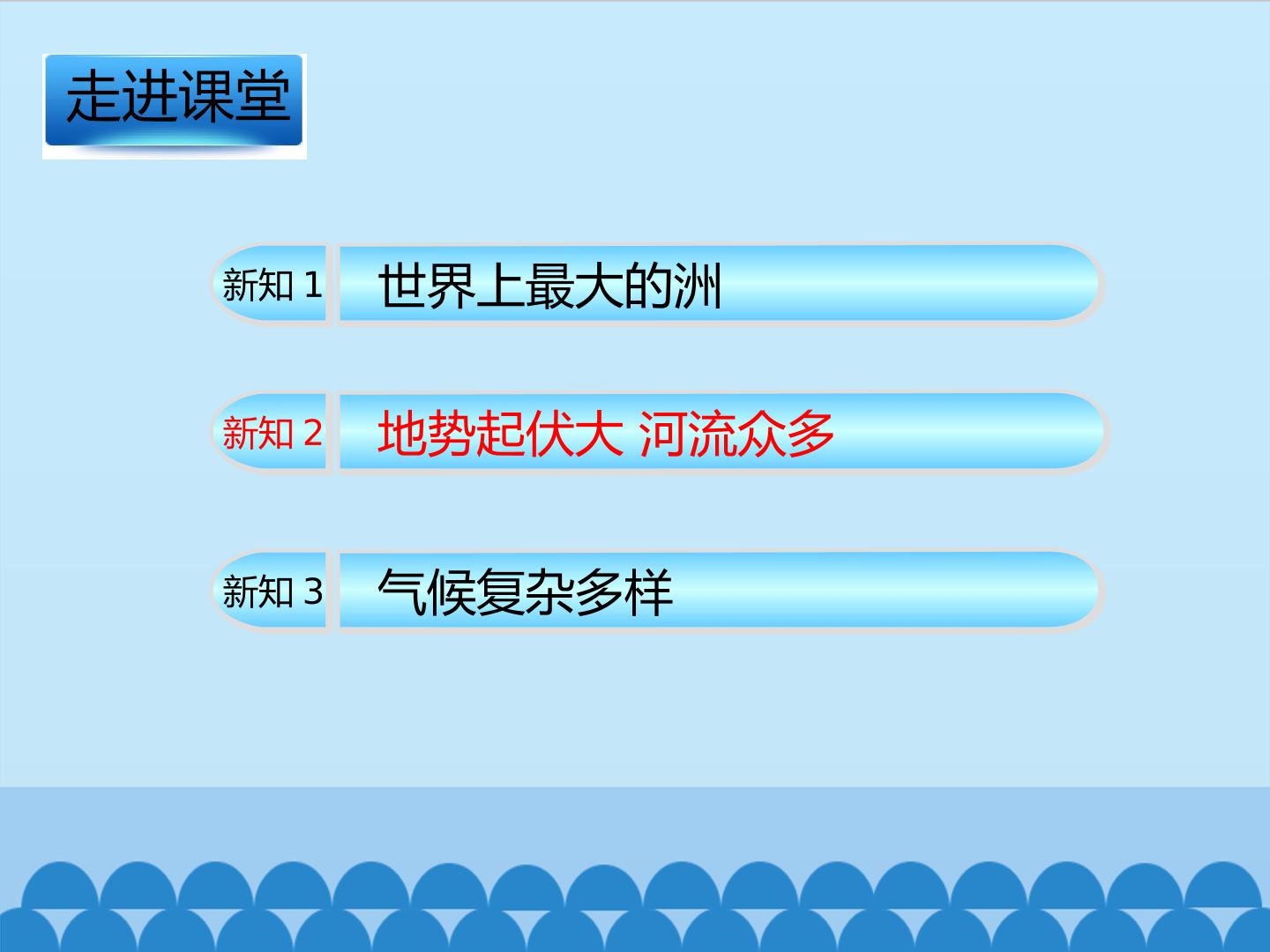 走进课堂

新知 1 世界上最大的洲

新知 2 地势起伏大 河流众多

新知 3 气候复杂多样